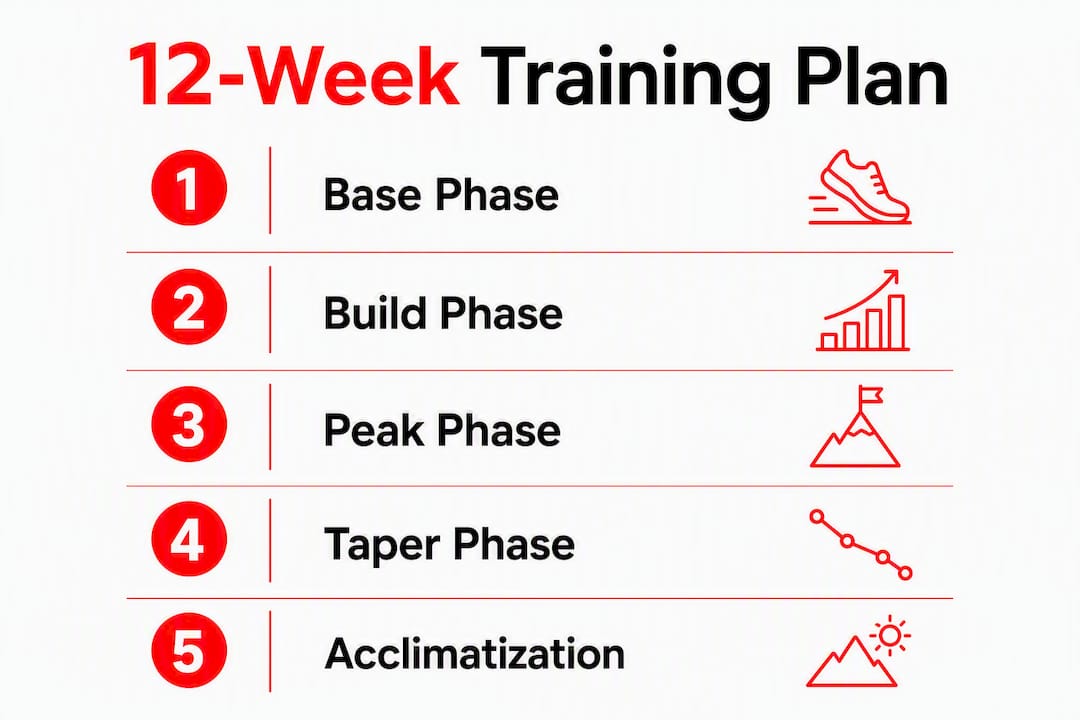 12-Week Training Plan

1 Base Phase

2 Build Phase

3 Peak Phase

4 Taper Phase

5 Acclimatization